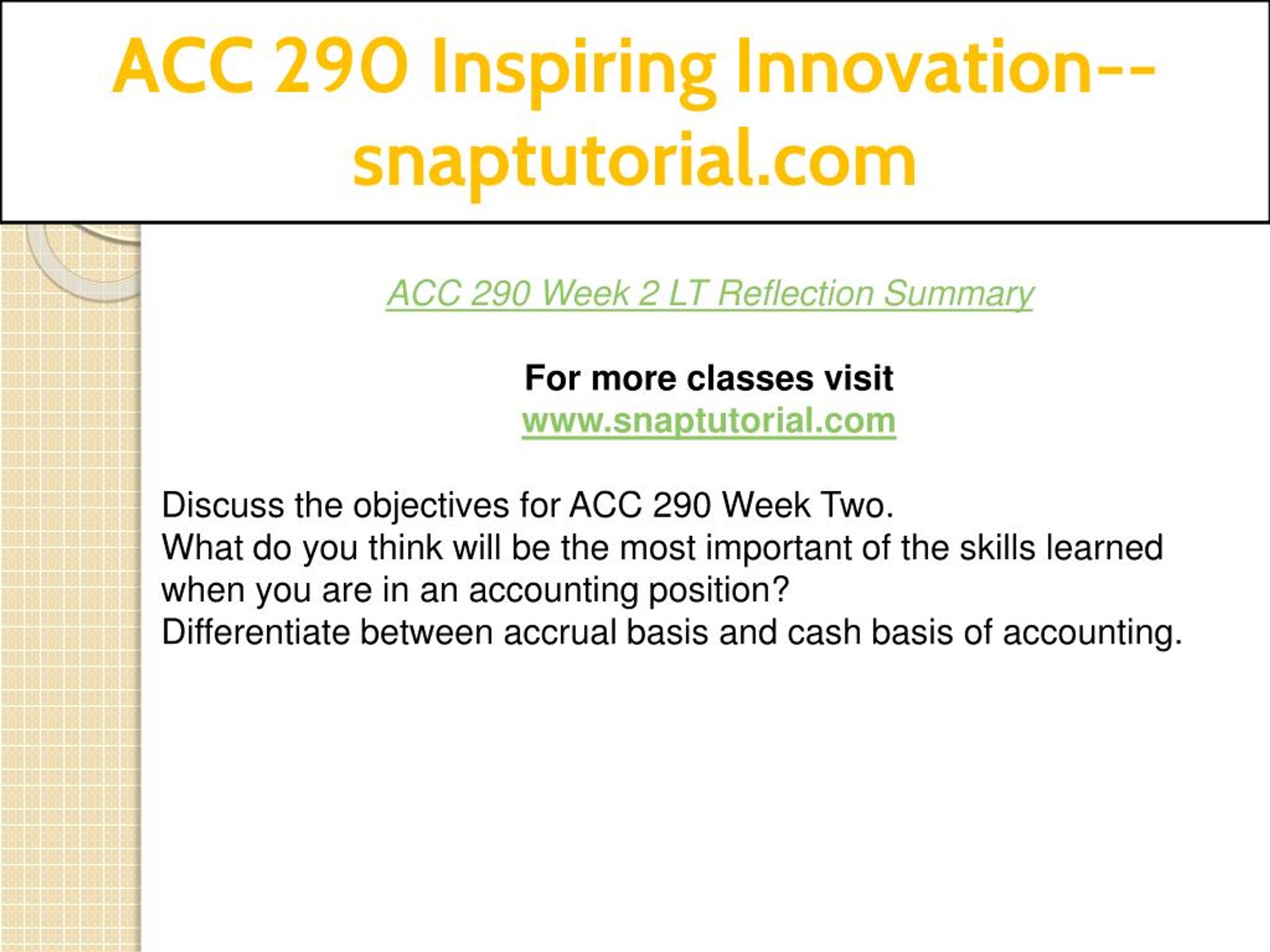 ACC 290 Inspiring Innovation--snaptutorial.com

ACC 290 Week 2 LT Reflection Summary

For more classes visit
www.snaptutorial.com

Discuss the objectives for ACC 290 Week Two.
What do you think will be the most important of the skills learned when you are in an accounting position?
Differentiate between accrual basis and cash basis of accounting.